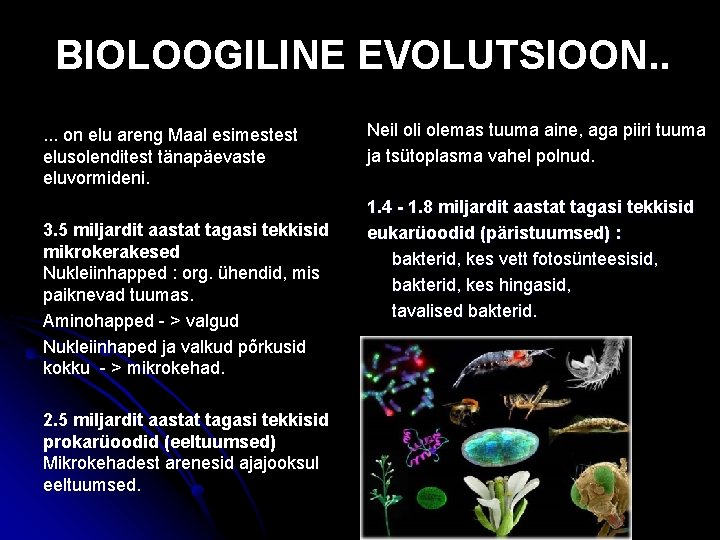 BIOLOOGILINE EVOLUTSIOON..

... on elu areng Maal esimestest elusolenditest tänapäevaste eluvormideni.

3.5 miljardit aastat tagasi tekkisid mikrokerakesed
Nukleiinhapped : org. ühendid, mis paiknevad tuumas.

Aminohapped - > valgud

Nukleiinhaped ja valkud põrkusid kokku - > mikrokehad.

2.5 miljardit aastat tagasi tekkisid prokarüoodid (eeltuumsed)
Mikrokehadest arenesid ajajooksul eeltuumsed.

Neil oli olemas tuuma aine, aga piiri tuuma ja tsütoplasma vahel polnud.

1.4 - 1.8 miljardit aastat tagasi tekkisid eukarüoodid (päristuumsed) :

bakterid, kes vett fotosünteesisid,

bakterid, kes hingasid,

tavalised bakterid.